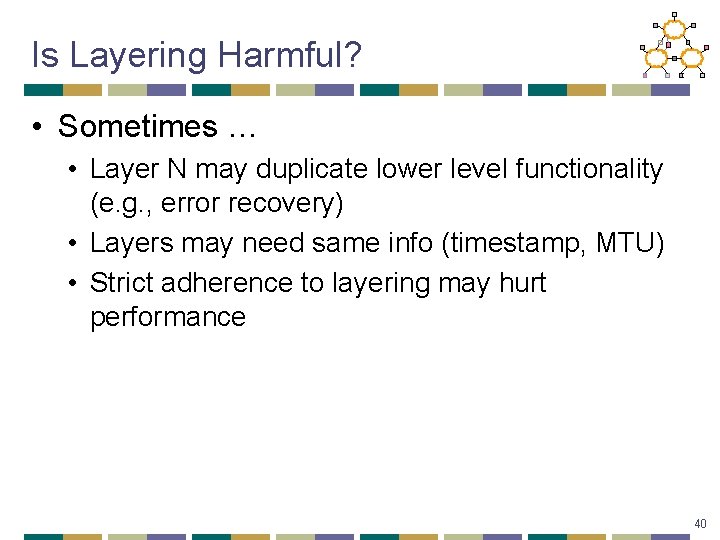 Is Layering Harmful?

• Sometimes …
• Layer N may duplicate lower level functionality (e.g., error recovery)
• Layers may need same info (timestamp, MTU)
• Strict adherence to layering may hurt performance

40